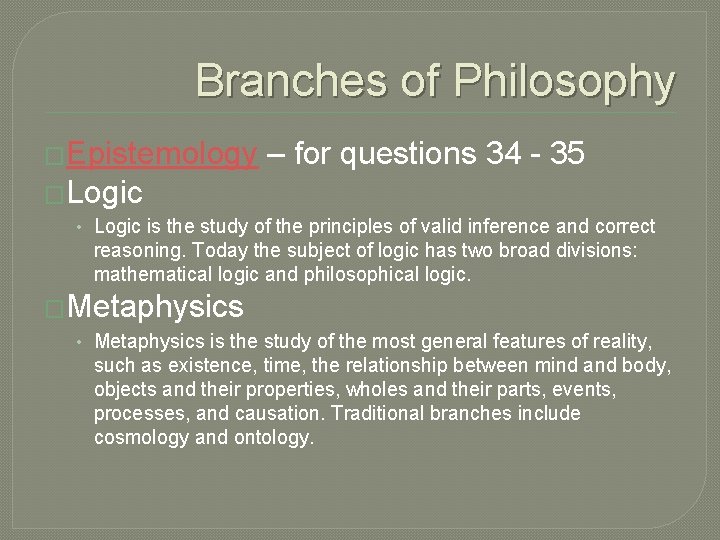 Branches of Philosophy

Epistemology – for questions 34 - 35

Logic

• Logic is the study of the principles of valid inference and correct reasoning. Today the subject of logic has two broad divisions: mathematical logic and philosophical logic.

Metaphysics

• Metaphysics is the study of the most general features of reality, such as existence, time, the relationship between mind and body, objects and their properties, wholes and their parts, events, processes, and causation. Traditional branches include cosmology and ontology.